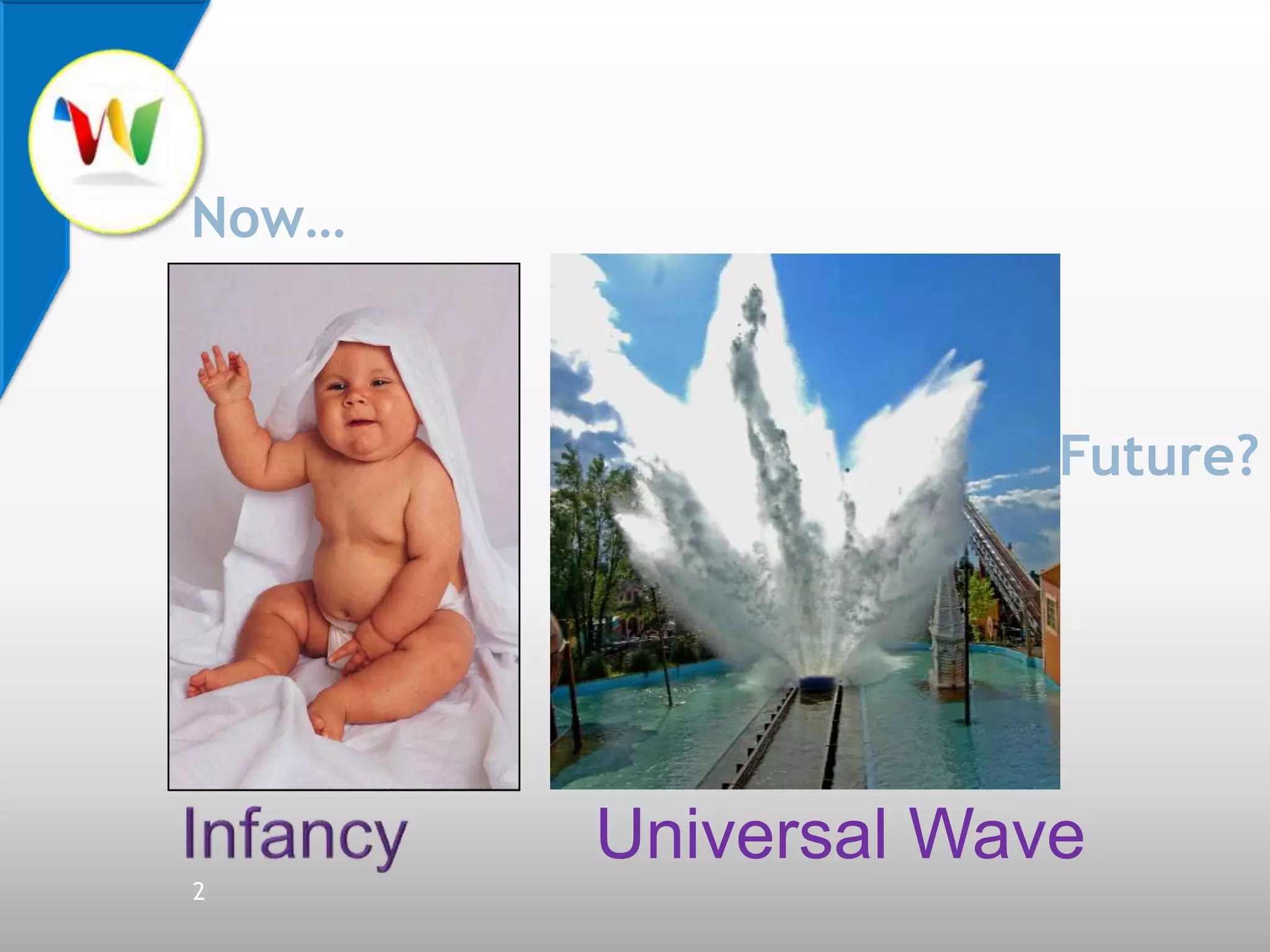 Now...

Future?

Infancy

Universal Wave

2